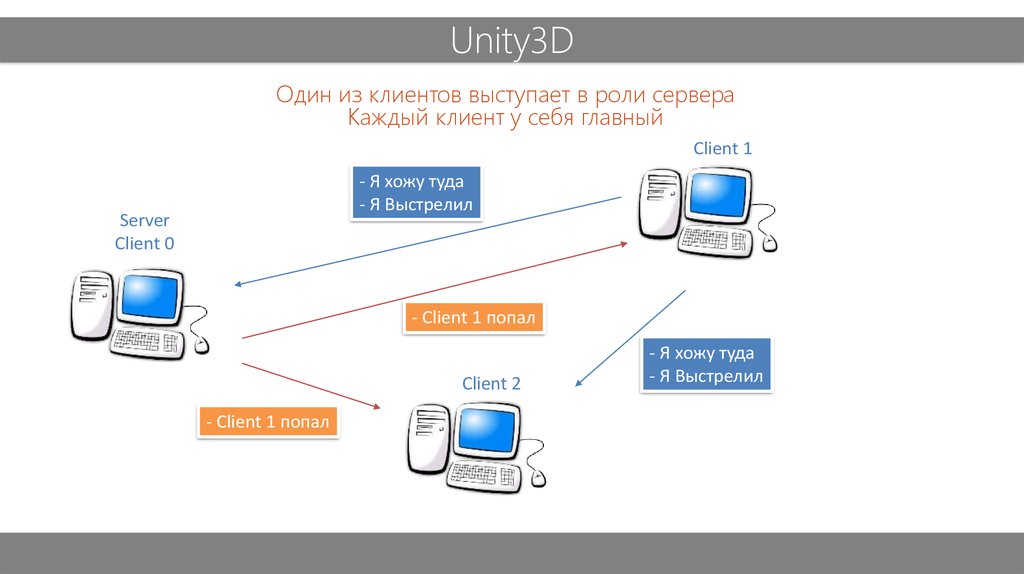 Unity3D

Один из клиентов выступает в роли сервера
Каждый клиент у себя главный

Client 1

- Я хожу туда
- Я Выстрелил

Server
Client 0

- Client 1 попал

- Я хожу туда
- Я Выстрелил

Client 2

- Client 1 попал